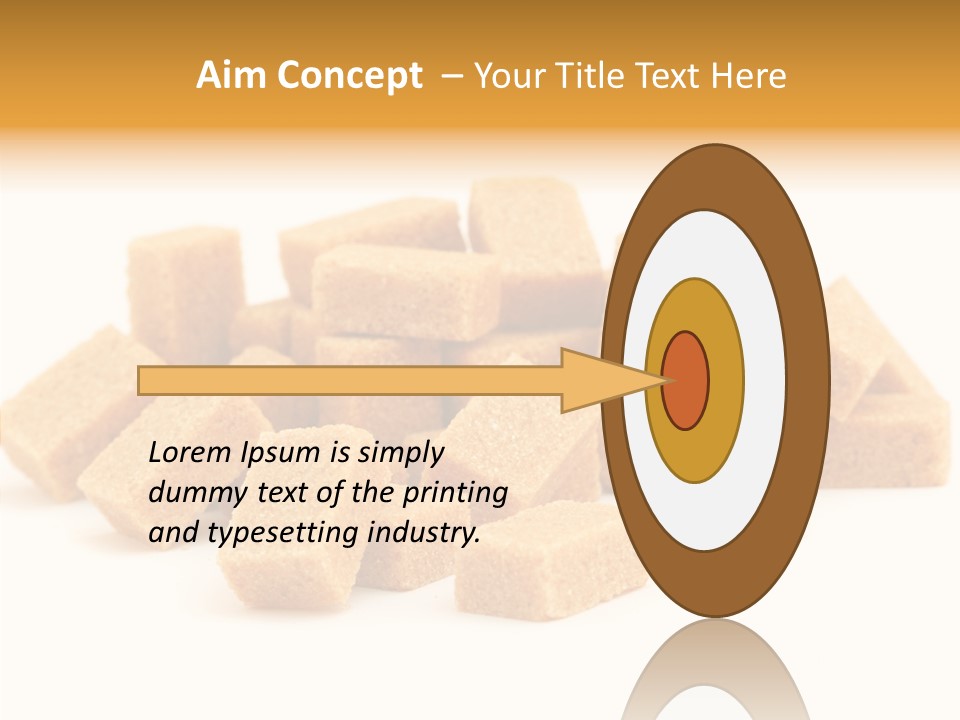 Aim Concept – Your Title Text Here

Lorem Ipsum is simply dummy text of the printing and typesetting industry.